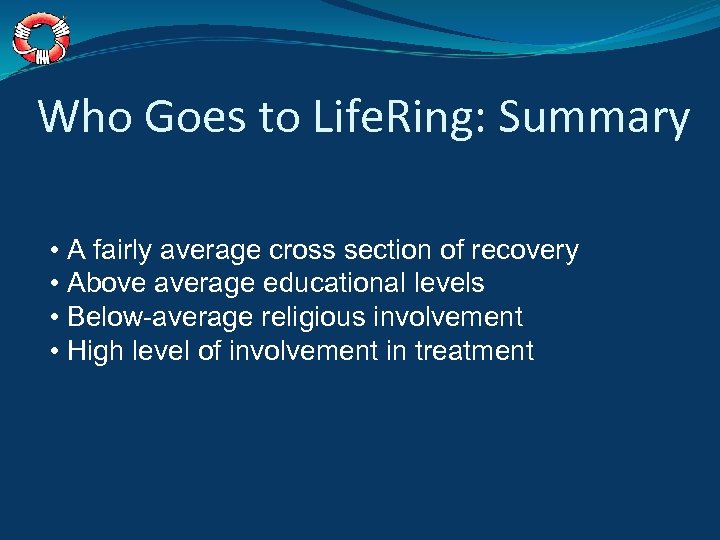 Who Goes to LifeRing: Summary

• A fairly average cross section of recovery
• Above average educational levels
• Below-average religious involvement
• High level of involvement in treatment